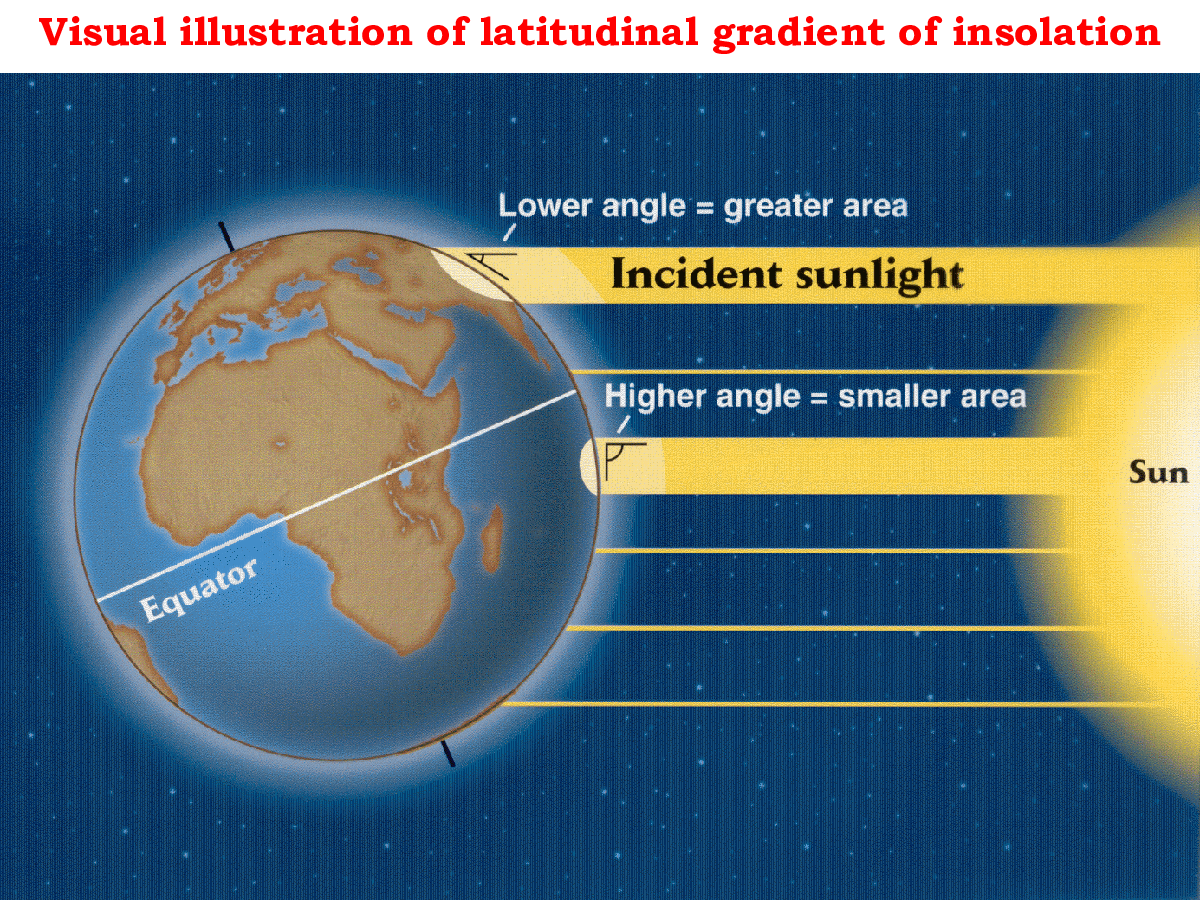 Visual illustration of latitudinal gradient of insolation

Lower angle = greater area

Incident sunlight

Higher angle = smaller area

Sun

Equator